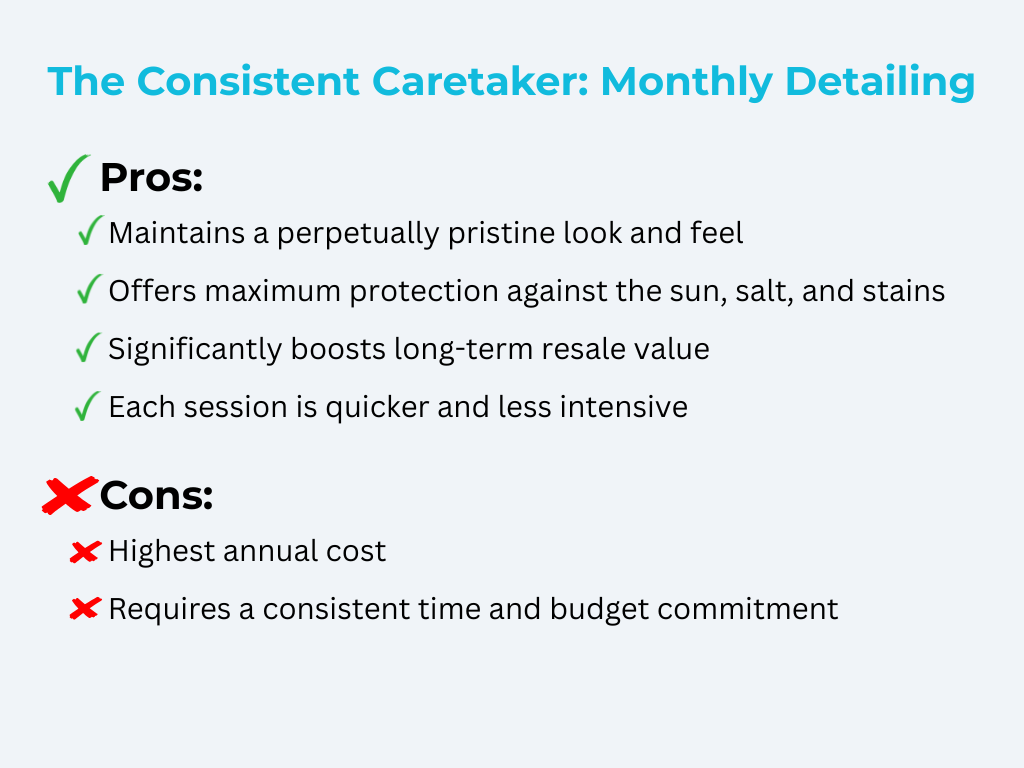 The Consistent Caretaker: Monthly Detailing

✓ Pros:

✓ Maintains a perpetually pristine look and feel

✓ Offers maximum protection against the sun, salt, and stains

✓ Significantly boosts long-term resale value

✓ Each session is quicker and less intensive

✗ Cons:

✗ Highest annual cost

✗ Requires a consistent time and budget commitment